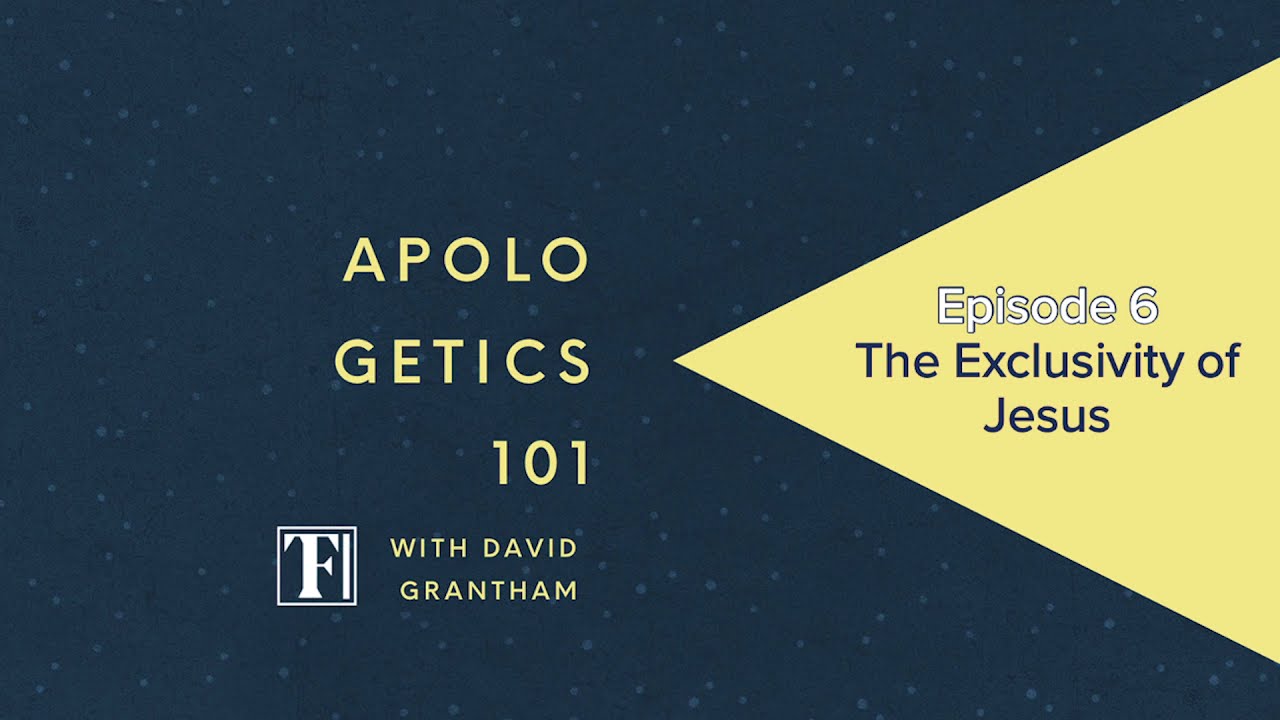 APOLO
GETICS
101

TF

WITH DAVID
GRANTHAM

Episode 6
The Exclusivity of
Jesus